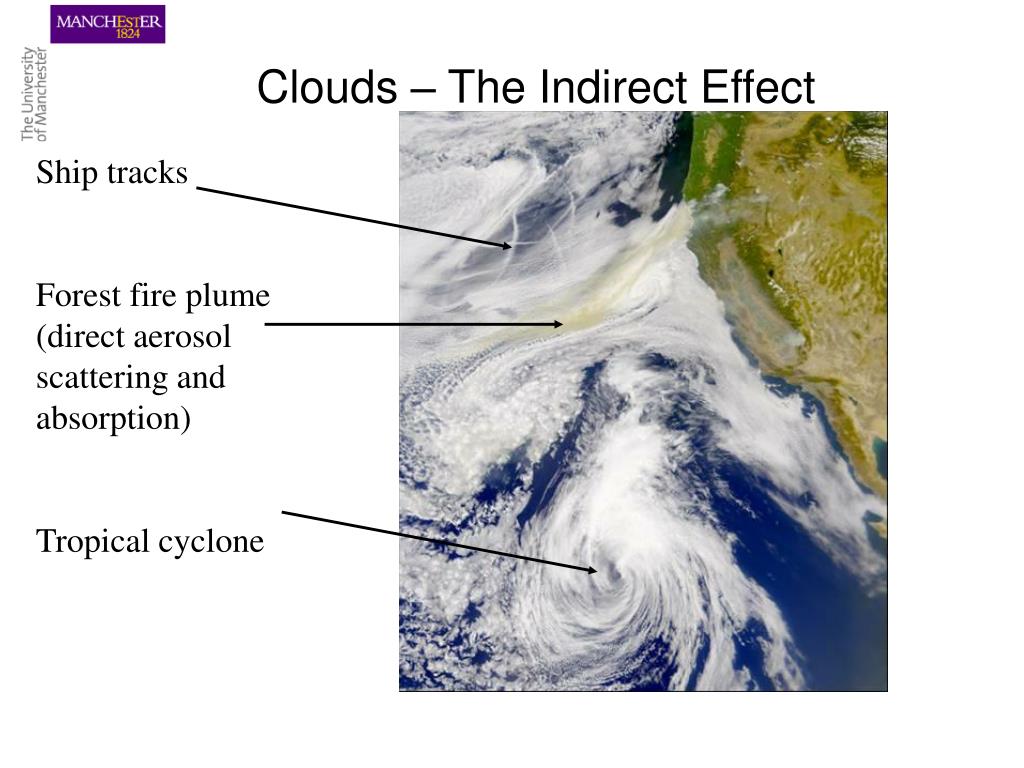 MANCHESTER
1824

The University
of Manchester

Clouds – The Indirect Effect

Ship tracks

Forest fire plume (direct aerosol scattering and absorption)

Tropical cyclone